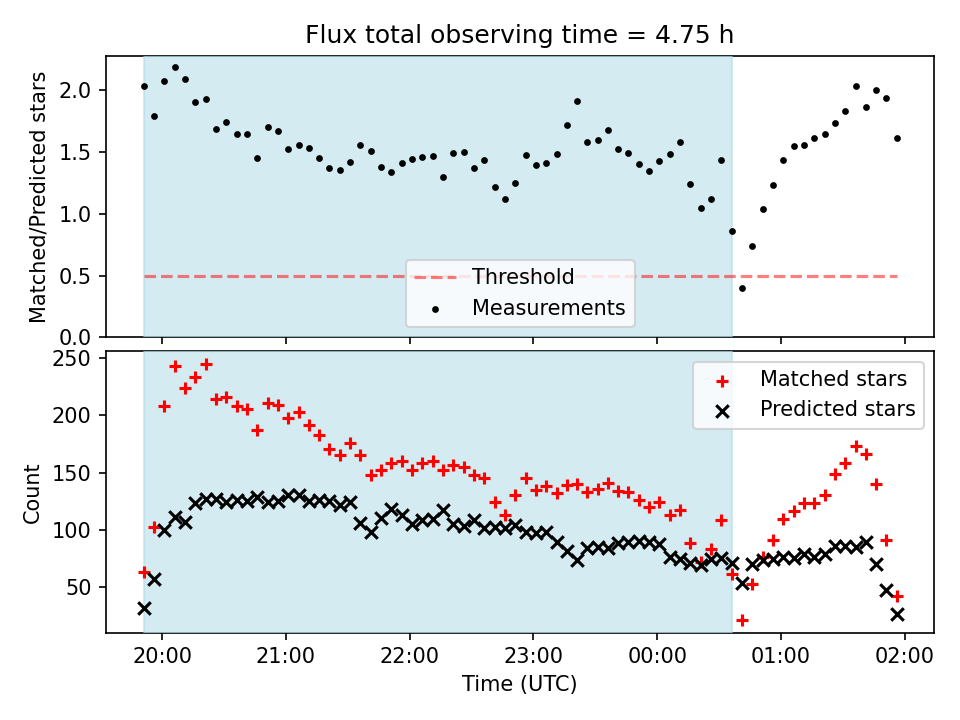 Flux total observing time = 4.75 h

Matched/Predicted stars

2.0
1.5
1.0
0.5
0.0

Threshold
Measurements

Count

250
200
150
100
50

Matched stars
Predicted stars

20:00
21:00
22:00
23:00
00:00
01:00
02:00

Time (UTC)